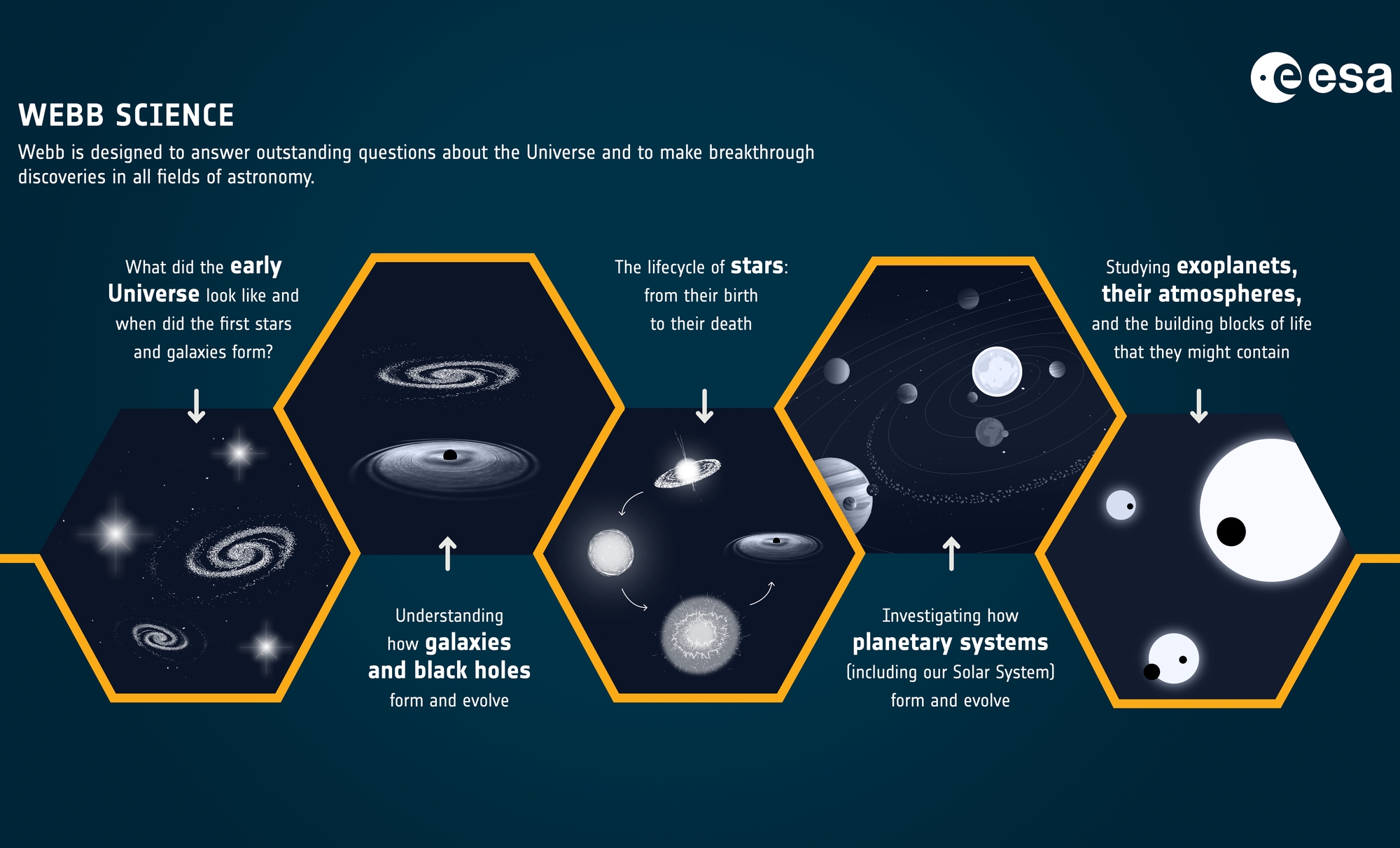 esa

WEBB SCIENCE

Webb is designed to answer outstanding questions about the Universe and to make breakthrough discoveries in all fields of astronomy.

What did the early Universe look like and when did the first stars and galaxies form?

Understanding how galaxies and black holes form and evolve

The lifecycle of stars: from their birth to their death

Investigating how planetary systems (including our Solar System) form and evolve

Studying exoplanets, their atmospheres, and the building blocks of life that they might contain